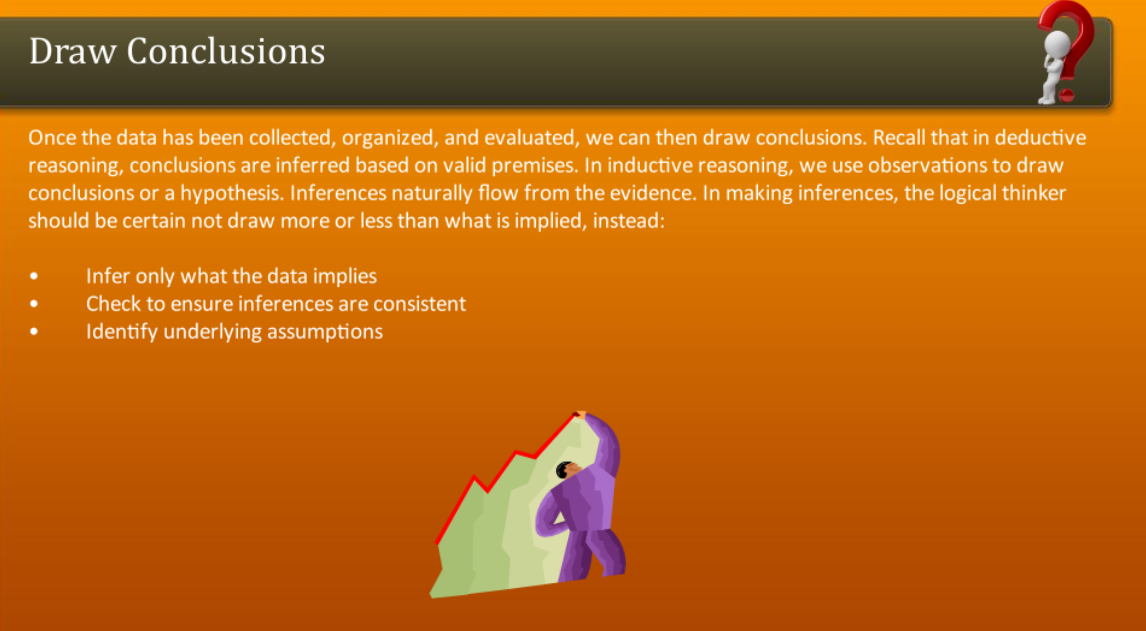 Draw Conclusions

Once the data has been collected, organized, and evaluated, we can then draw conclusions. Recall that in deductive reasoning, conclusions are inferred based on valid premises. In inductive reasoning, we use observations to draw conclusions or a hypothesis. Inferences naturally flow from the evidence. In making inferences, the logical thinker should be certain not draw more or less than what is implied, instead:

• Infer only what the data implies
• Check to ensure inferences are consistent
• Identify underlying assumptions